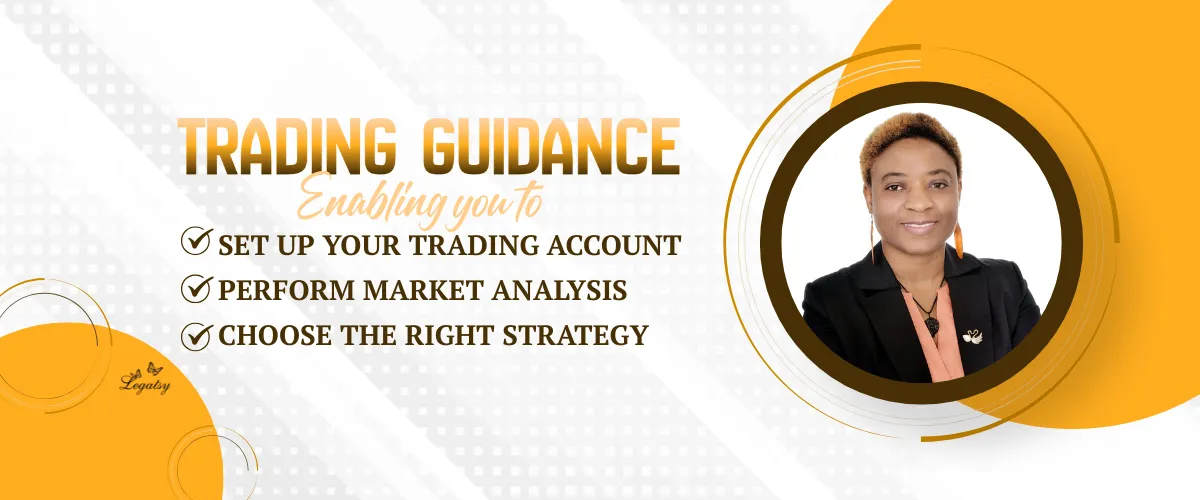 TRADING GUIDANCE
Enabling you to
SET UP YOUR TRADING ACCOUNT
PERFORM MARKET ANALYSIS
CHOOSE THE RIGHT STRATEGY

Legatsy